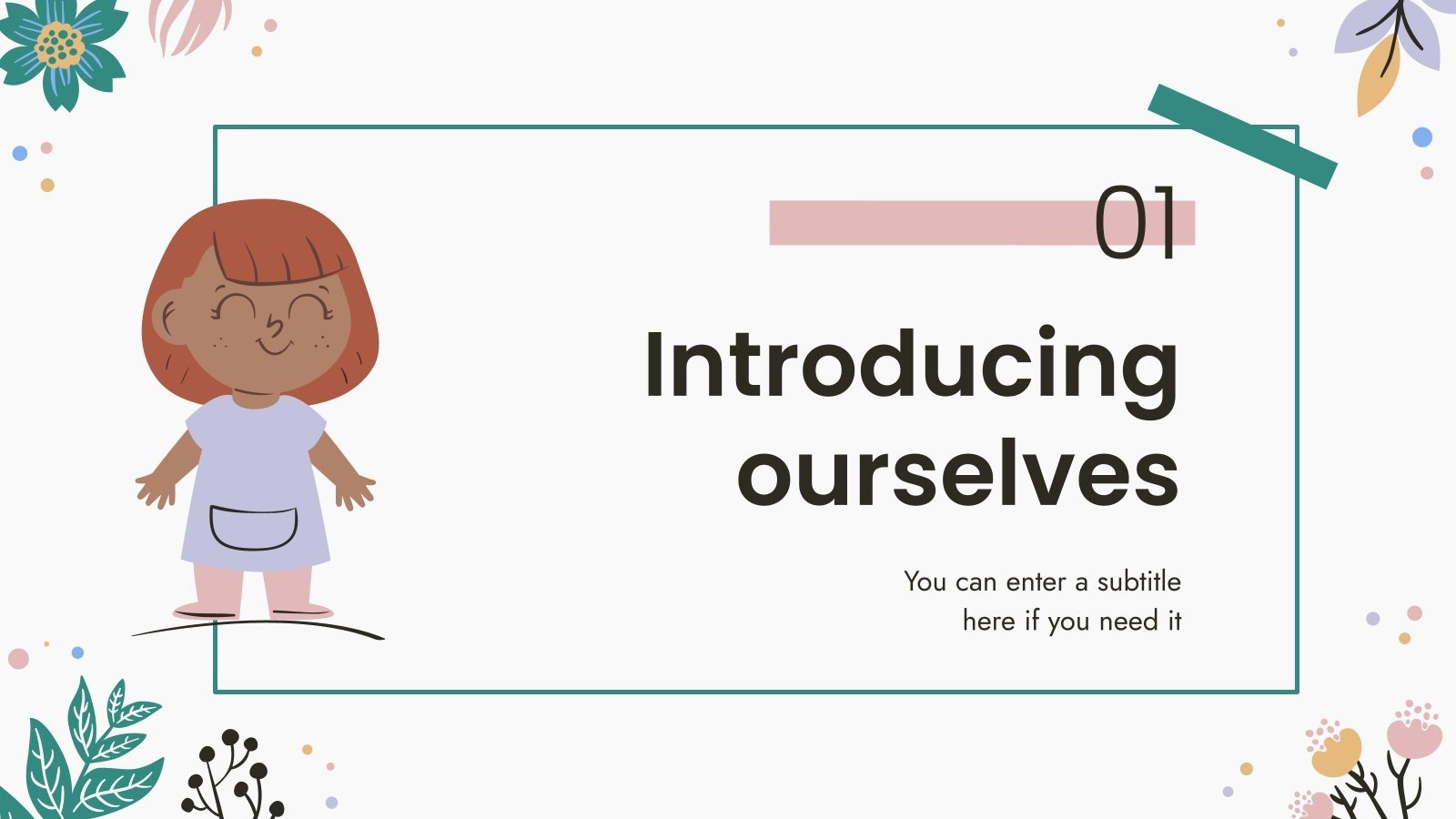 01

Introducing ourselves

You can enter a subtitle here if you need it